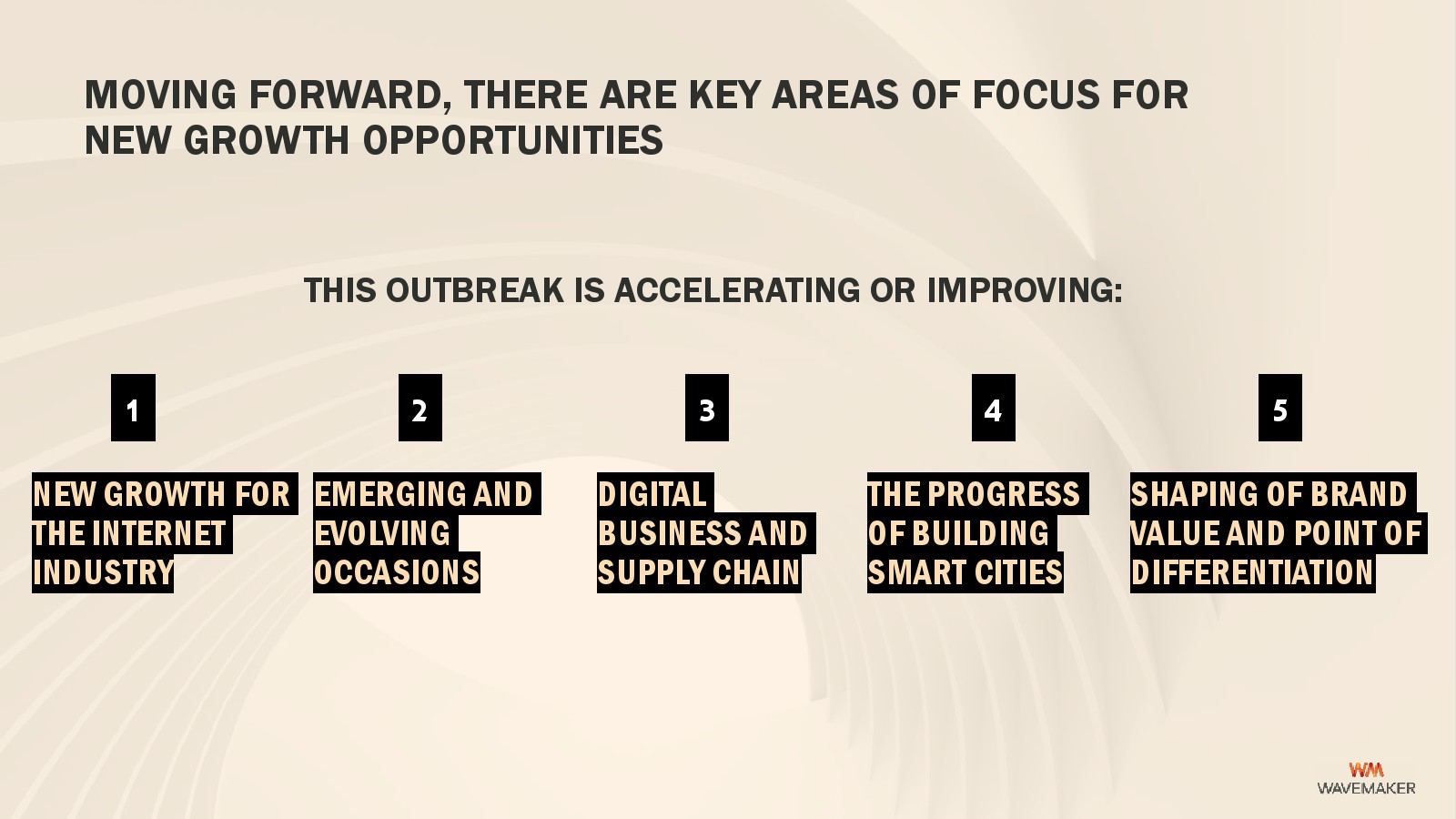 MOVING FORWARD, THERE ARE KEY AREAS OF FOCUS FOR NEW GROWTH OPPORTUNITIES

THIS OUTBREAK IS ACCELERATING OR IMPROVING:

1

NEW GROWTH FOR THE INTERNET INDUSTRY

2

EMERGING AND EVOLVING OCCASIONS

3

DIGITAL BUSINESS AND SUPPLY CHAIN

4

THE PROGRESS OF BUILDING SMART CITIES

5

SHAPING OF BRAND VALUE AND POINT OF DIFFERENTIATION

WM
WAVEMAKER